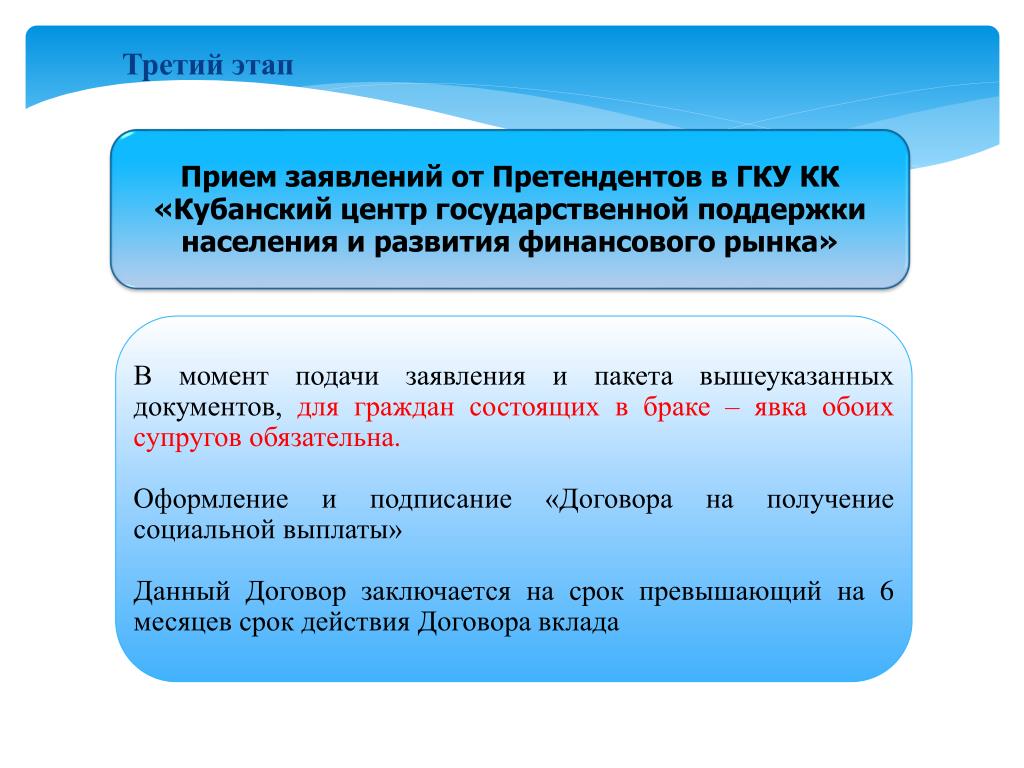 Третий этап

Прием заявлений от Претендентов в ГКУ КК «Кубанский центр государственной поддержки населения и развития финансового рынка»

В момент подачи заявления и пакета вышеуказанных документов, для граждан состоящих в браке – явка обоих супругов обязательна.

Оформление и подписание «Договора на получение социальной выплаты»

Данный Договор заключается на срок превышающий на 6 месяцев срок действия Договора вклада